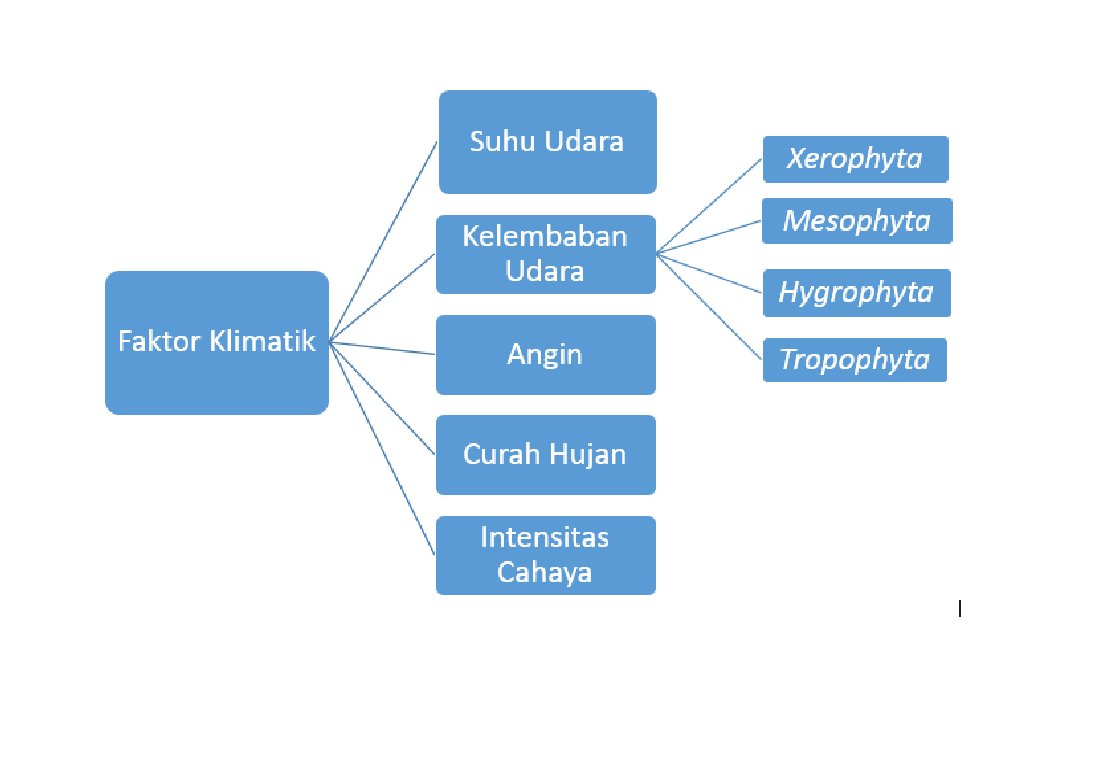 Faktor Klimatik

Suhu Udara

Kelembaban Udara

Angin

Curah Hujan

Intensitas Cahaya

Xerophyta

Mesophyta

Hygrophyta

Tropophyta